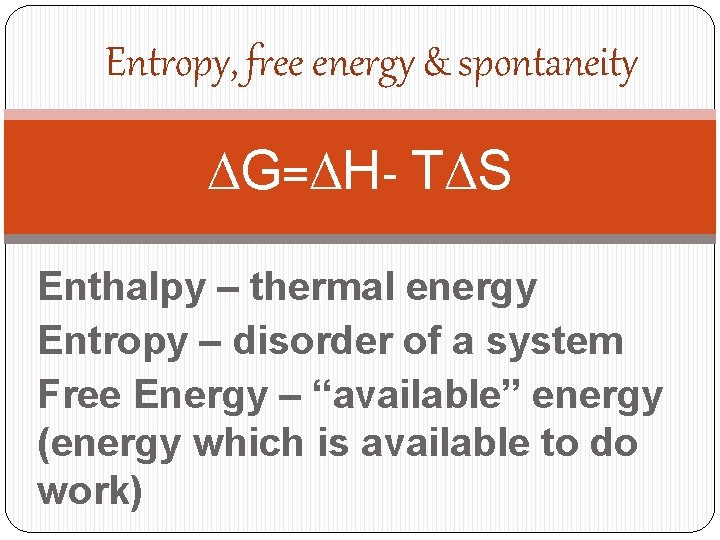 Entropy, free energy & spontaneity

$\Delta G = \Delta H - T\Delta S$

Enthalpy – thermal energy
Entropy – disorder of a system
Free Energy – “available” energy (energy which is available to do work)